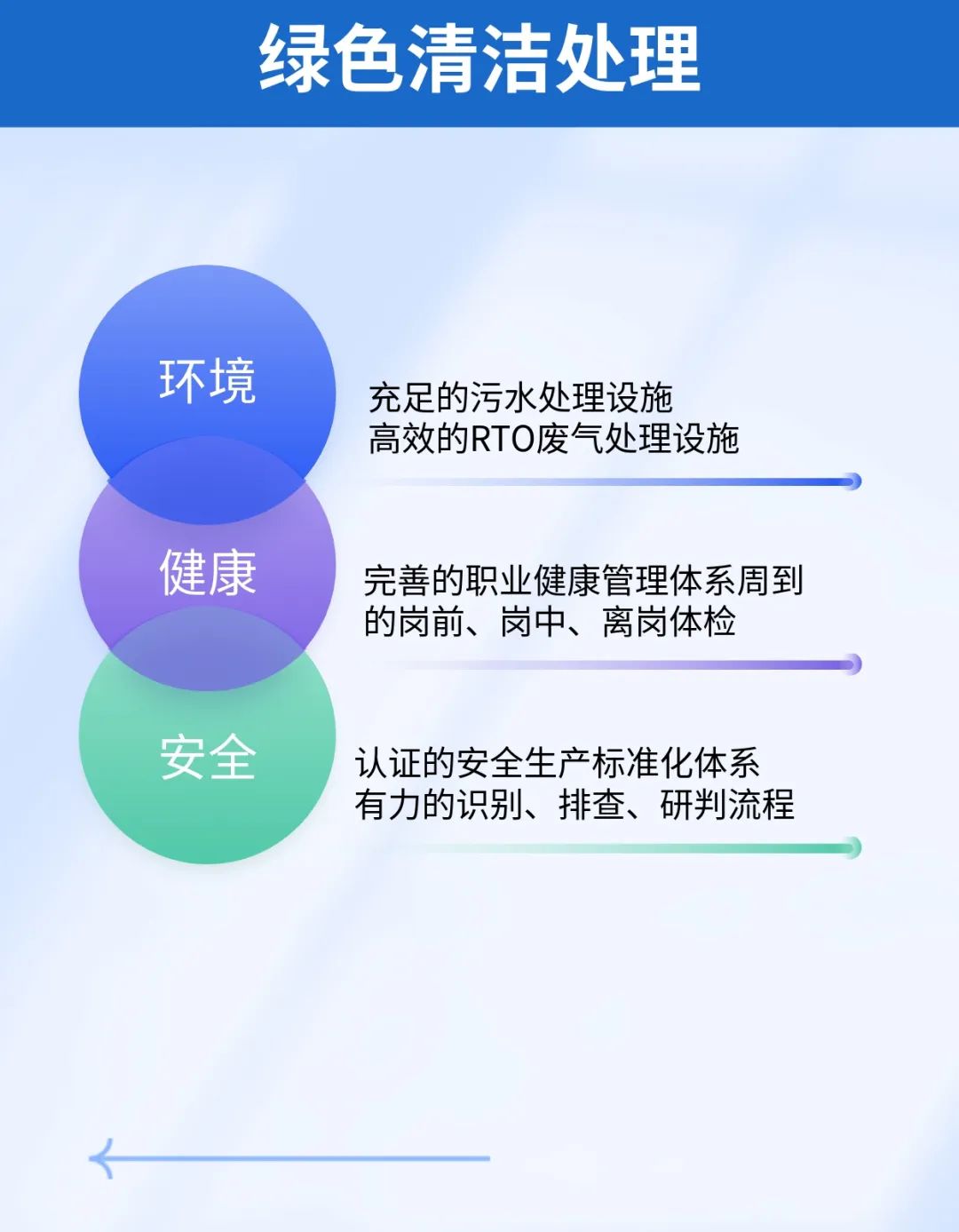 绿色清洁处理

环境

充足的污水处理设施
高效的RTO废气处理设施

健康

完善的职业健康管理体系周到的岗前、岗中、离岗体检

安全

认证的安全生产标准化体系
有力的识别、排查、研判流程